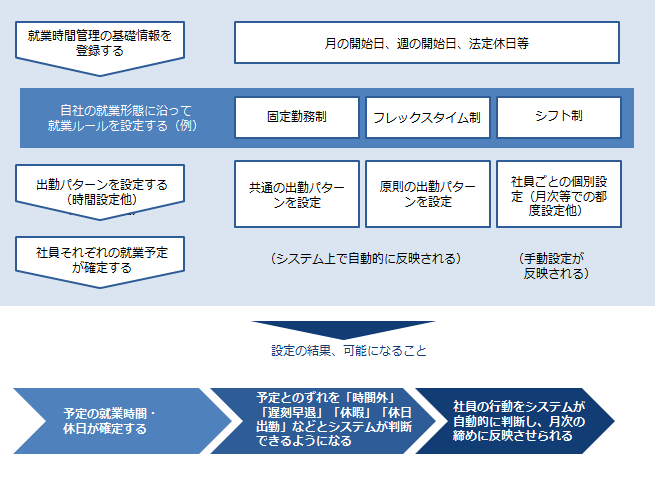 就業時間管理の基礎情報を登録する

月の開始日、週の開始日、法定休日等

自社の就業形態に沿って就業ルールを設定する（例）

固定勤務制

フレックスタイム制

シフト制

出勤パターンを設定する（時間設定他）

共通の出勤パターンを設定

原則の出勤パターンを設定

社員ごとの個別設定（月次等での都度設定他）

社員それぞれの就業予定が確定する

（システム上で自動的に反映される）

（手動設定が反映される）

設定の結果、可能になること

予定の就業時間・休日が確定する

予定とのずれを「時間外」「遅刻早退」「休暇」「休日出勤」などとシステムが判断できるようになる

社員の行動をシステムが自動的に判断し、月次の締めに反映させられる